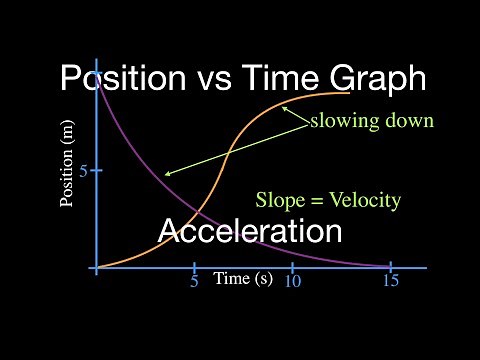 Position vs Time Graph

slowing down

Position (m)

5

Slope = Velocity

Acceleration

5 Time (s) 10 15